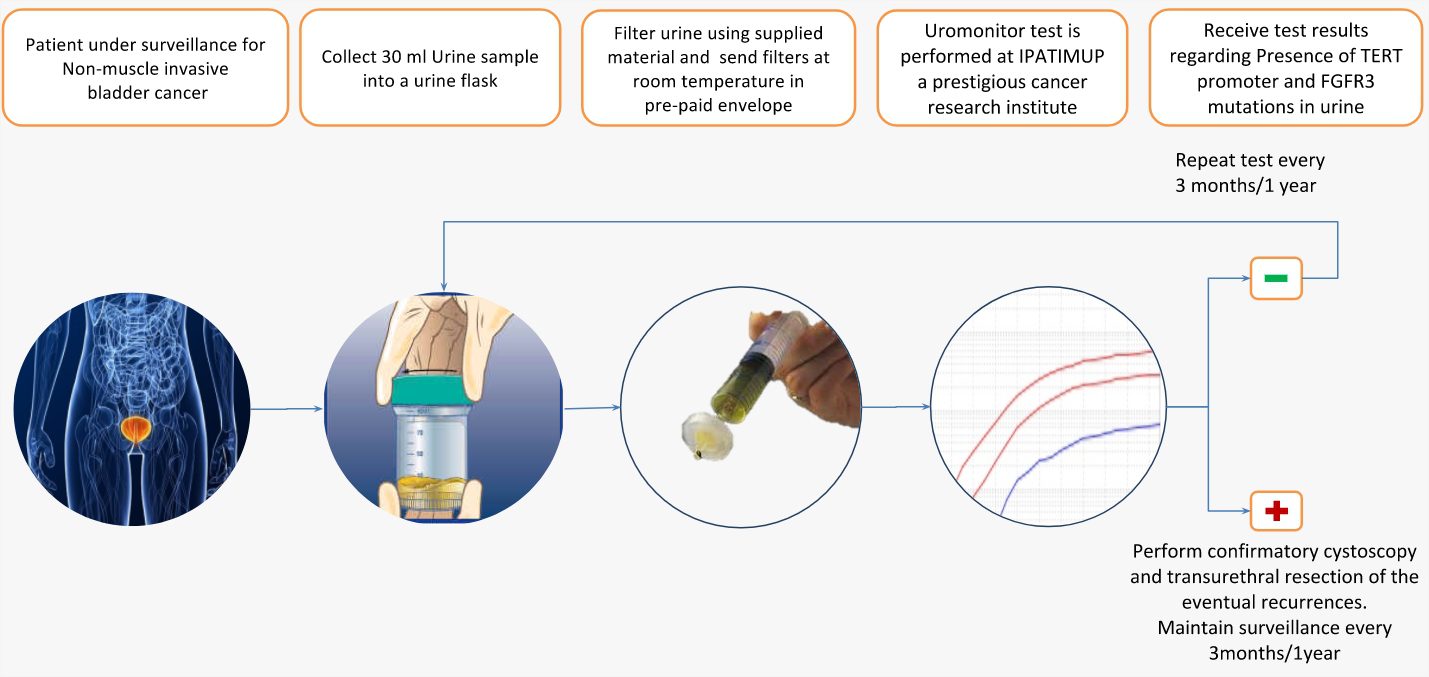 Patient under surveillance for Non-muscle invasive bladder cancer

Collect 30 ml Urine sample into a urine flask

Filter urine using supplied material and send filters at room temperature in pre-paid envelope

Uromonitor test is performed at IPATIMUP a prestigious cancer research institute

Receive test results regarding Presence of TERT promoter and FGFR3 mutations in urine

Repeat test every 3 months/1 year

Perform confirmatory cystoscopy and transurethral resection of the eventual recurrences. Maintain surveillance every 3months/1year